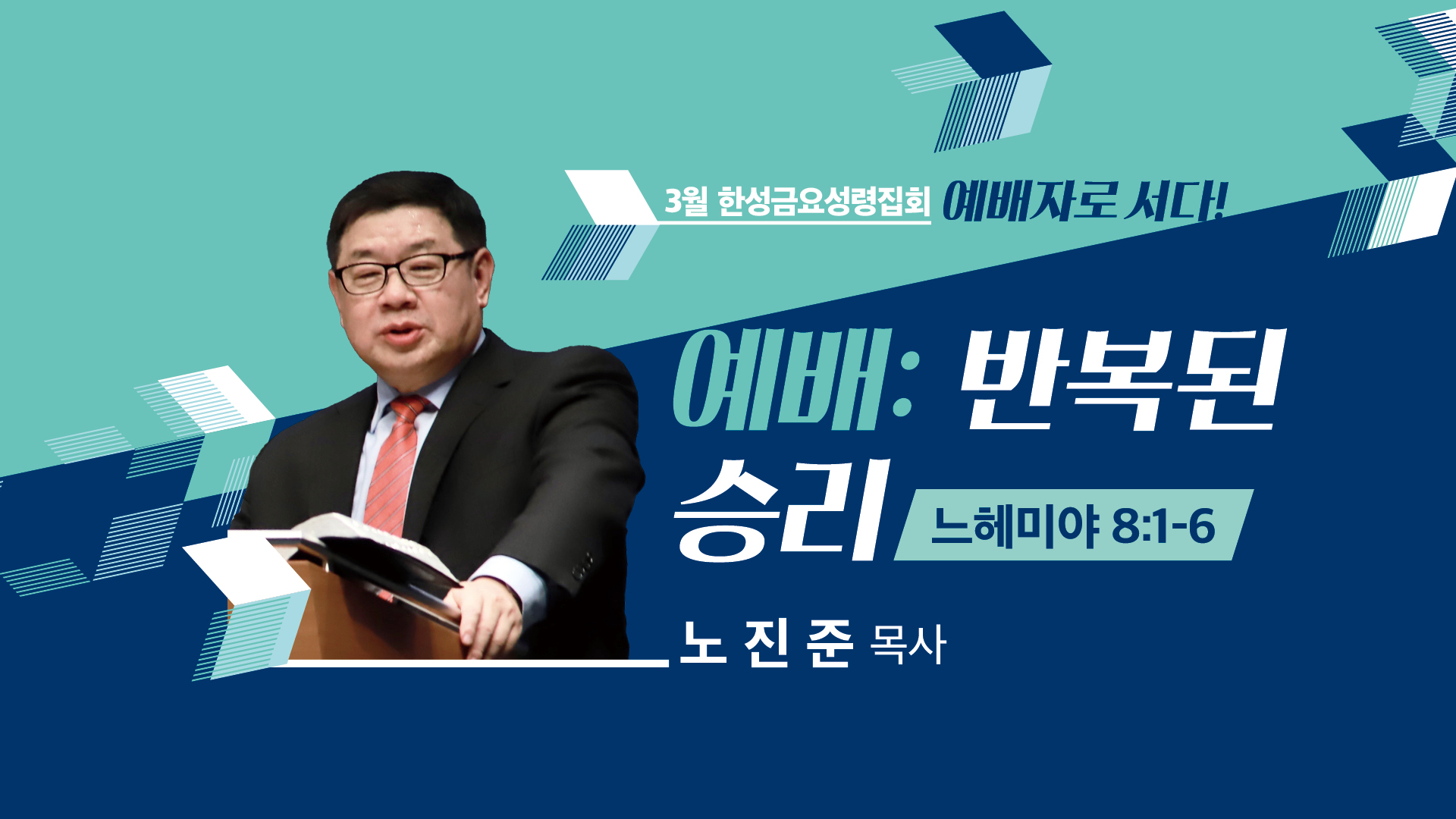 3월 한성금요성령집회 예배자로 서다!

예배: 반복된 승리

느헤미야 8:1-6

노 진 준 목사